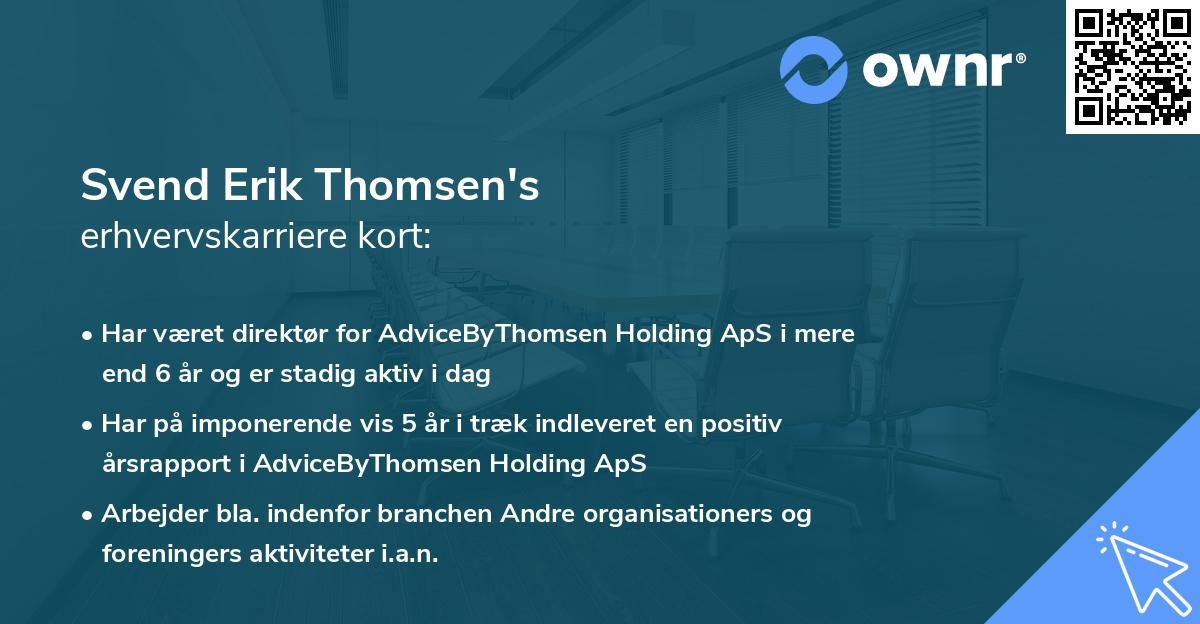 ownr®

Svend Erik Thomsen's
erhvervskarriere kort:

• Har været direktør for AdviceByThomsen Holding ApS i mere end 6 år og er stadig aktiv i dag

• Har på imponerende vis 5 år i træk indleveret en positiv årsrapport i AdviceByThomsen Holding ApS

• Arbejder bla. indenfor branchen Andre organisationers og foreningers aktiviteter i.a.n.